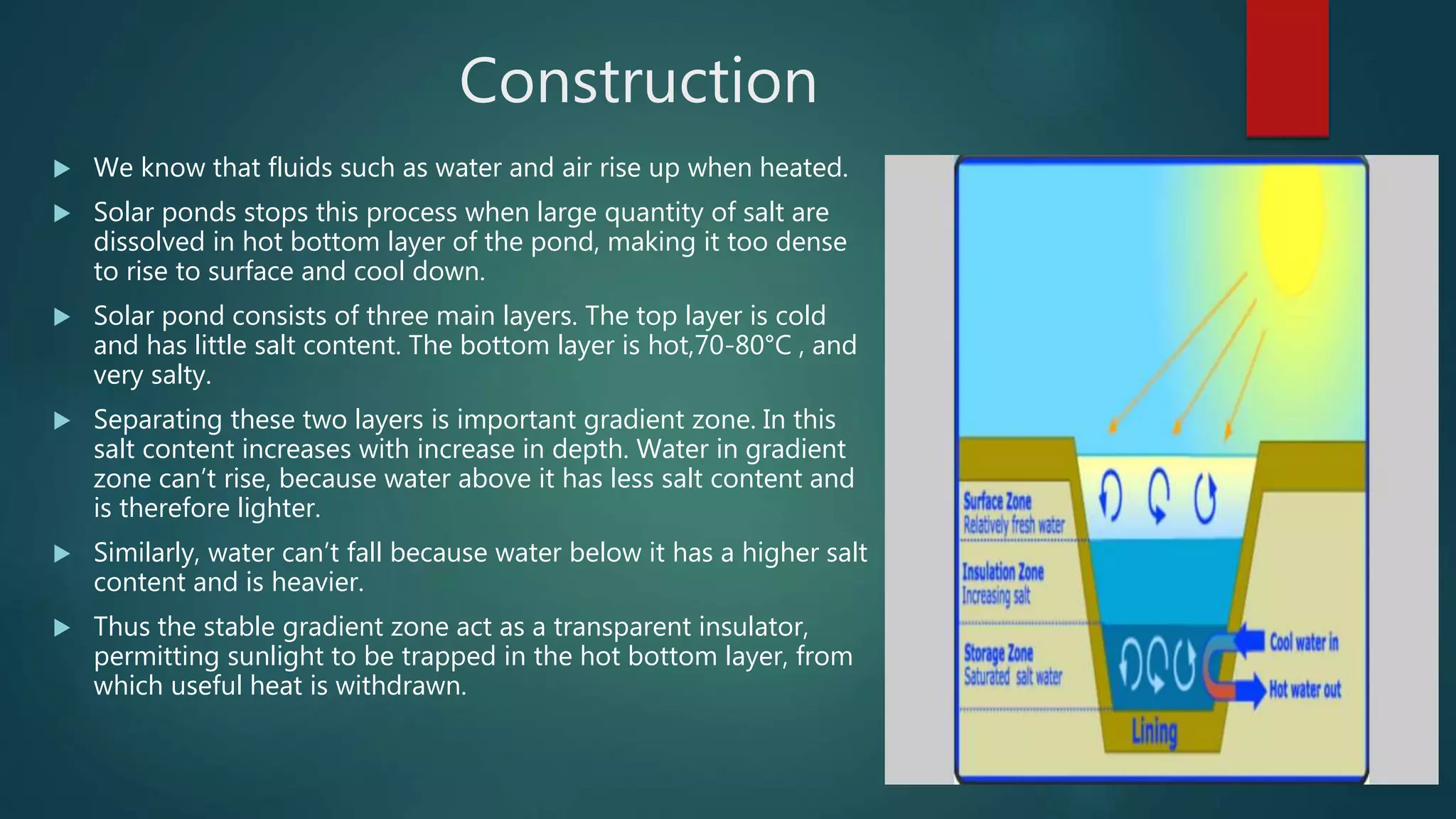 Construction

▶ We know that fluids such as water and air rise up when heated.

▶ Solar ponds stops this process when large quantity of salt are dissolved in hot bottom layer of the pond, making it too dense to rise to surface and cool down.

▶ Solar pond consists of three main layers. The top layer is cold and has little salt content. The bottom layer is hot,70-80°C , and very salty.

▶ Separating these two layers is important gradient zone. In this salt content increases with increase in depth. Water in gradient zone can't rise, because water above it has less salt content and is therefore lighter.

▶ Similarly, water can't fall because water below it has a higher salt content and is heavier.

▶ Thus the stable gradient zone act as a transparent insulator, permitting sunlight to be trapped in the hot bottom layer, from which useful heat is withdrawn.

Surface Zone
Relatively fresh water

Insulation Zone
Increasing salt

Storage Zone
Saturated salt water

Cool water in

Hot water out

Lining